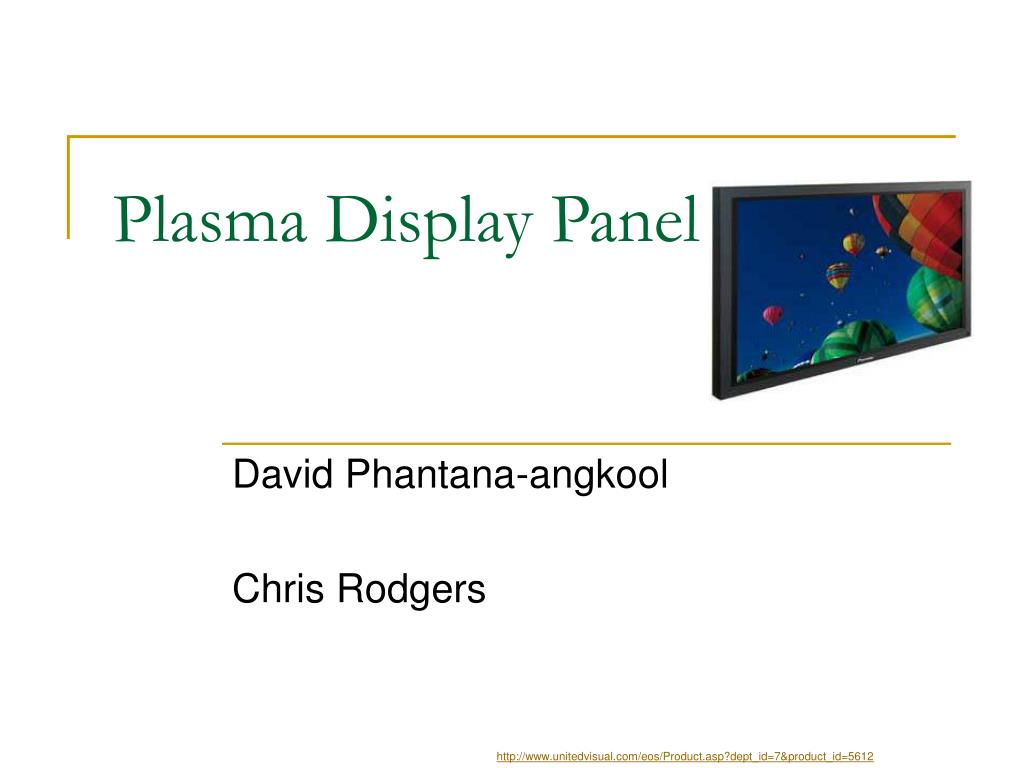 Plasma Display Panel

David Phantana-angkool

Chris Rodgers

http://www.unitedvisual.com/eos/Product.asp?dept_id=7&product_id=5612